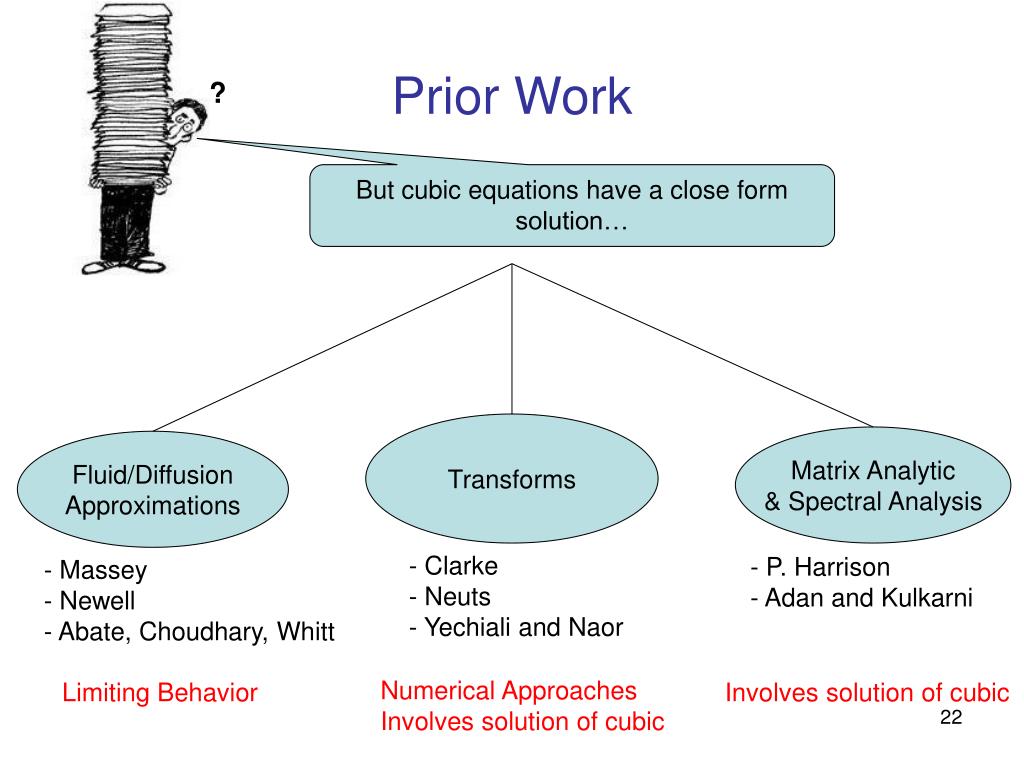 ?

Prior Work

But cubic equations have a close form solution…

Fluid/Diffusion Approximations

- Massey
- Newell
- Abate, Choudhary, Whitt

Limiting Behavior

Transforms

- Clarke
- Neuts
- Yechiali and Naor

Numerical Approaches
Involves solution of cubic

Matrix Analytic & Spectral Analysis

- P. Harrison
- Adan and Kulkarni

Involves solution of cubic

22